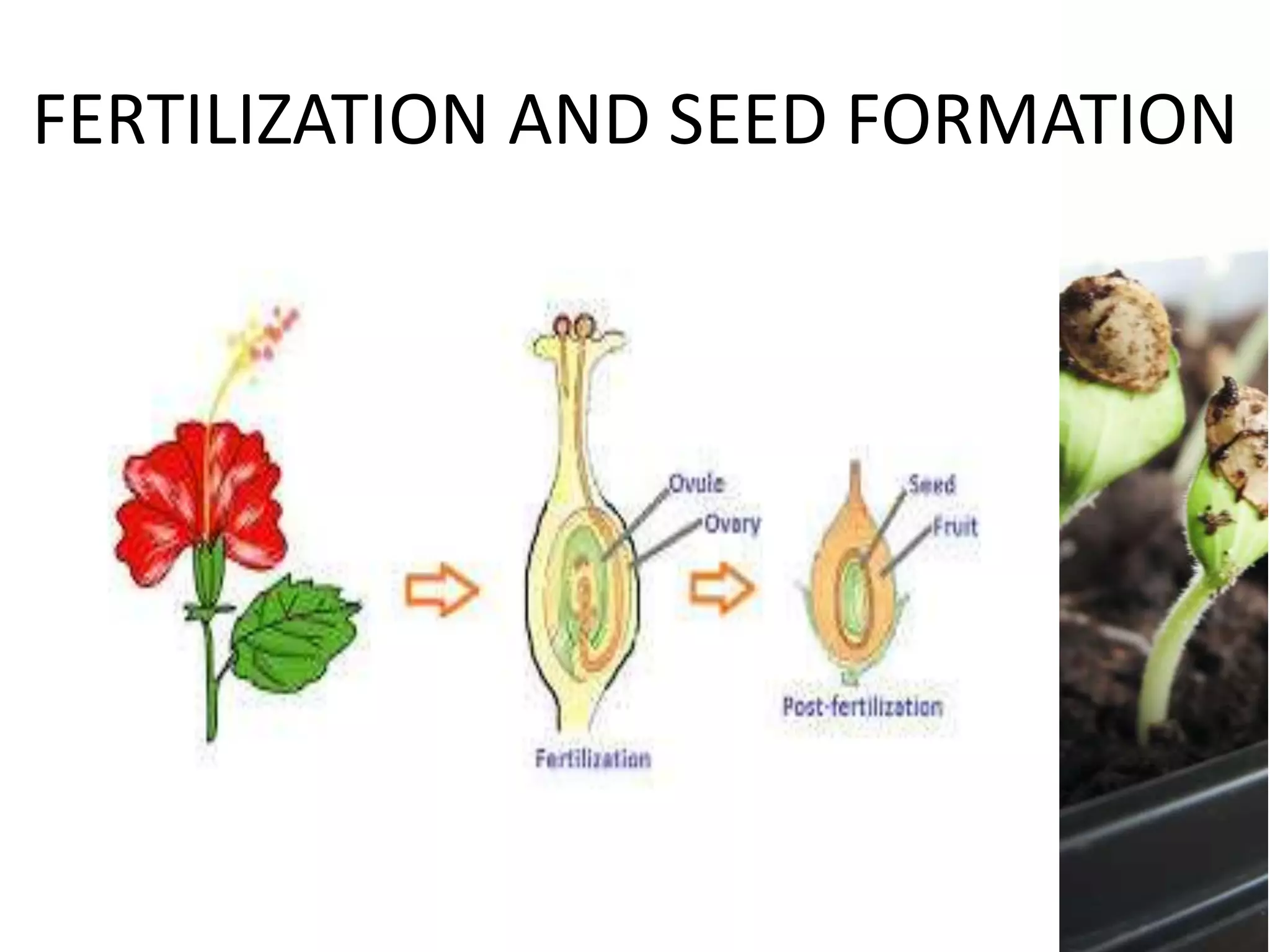 FERTILIZATION AND SEED FORMATION

Ovule
Ovary
Fertilization

Seed
Fruit
Post-fertilization